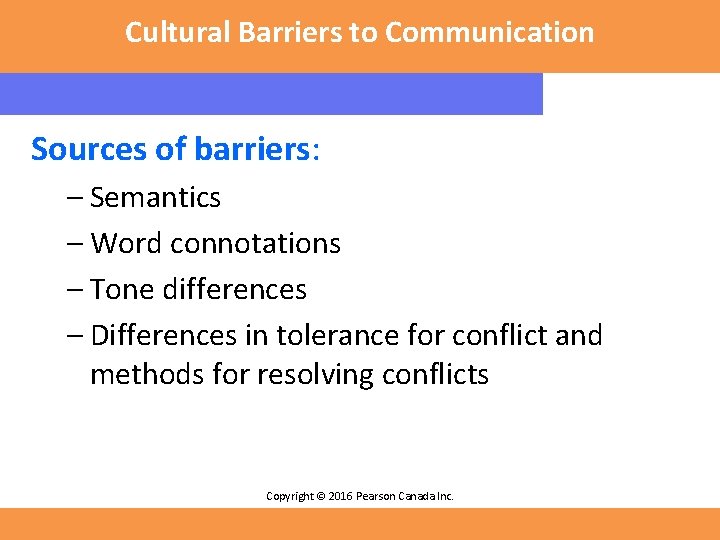 Cultural Barriers to Communication

Sources of barriers:

– Semantics

– Word connotations

– Tone differences

– Differences in tolerance for conflict and methods for resolving conflicts

Copyright © 2016 Pearson Canada Inc.